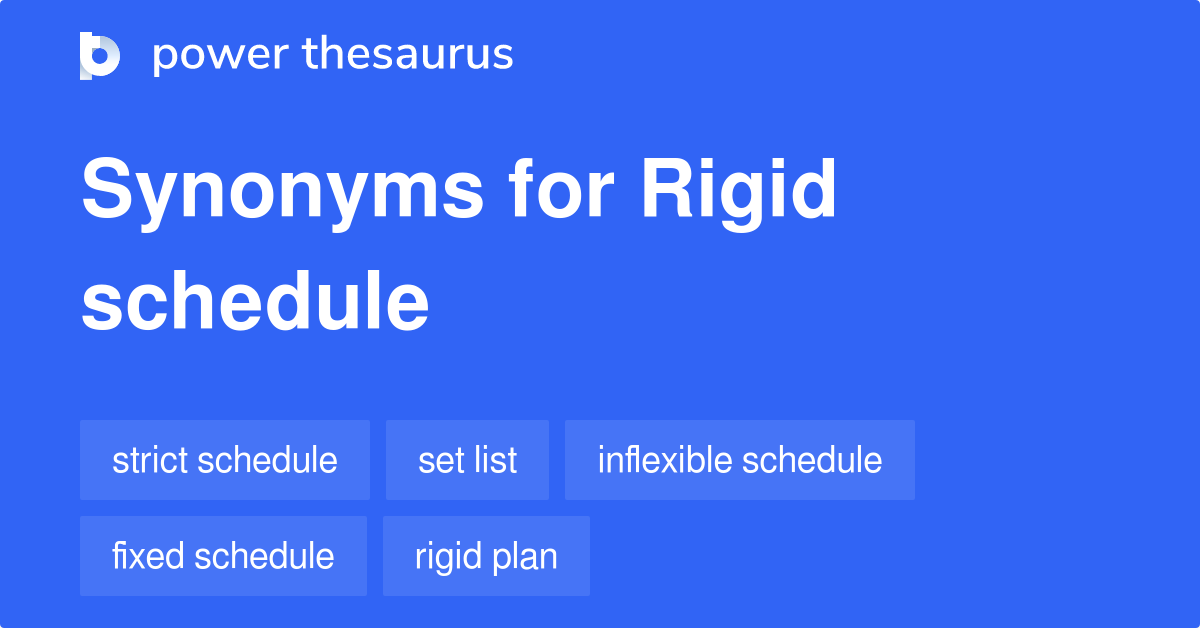 power thesaurus

Synonyms for Rigid schedule

strict schedule
set list
inflexible schedule
fixed schedule
rigid plan